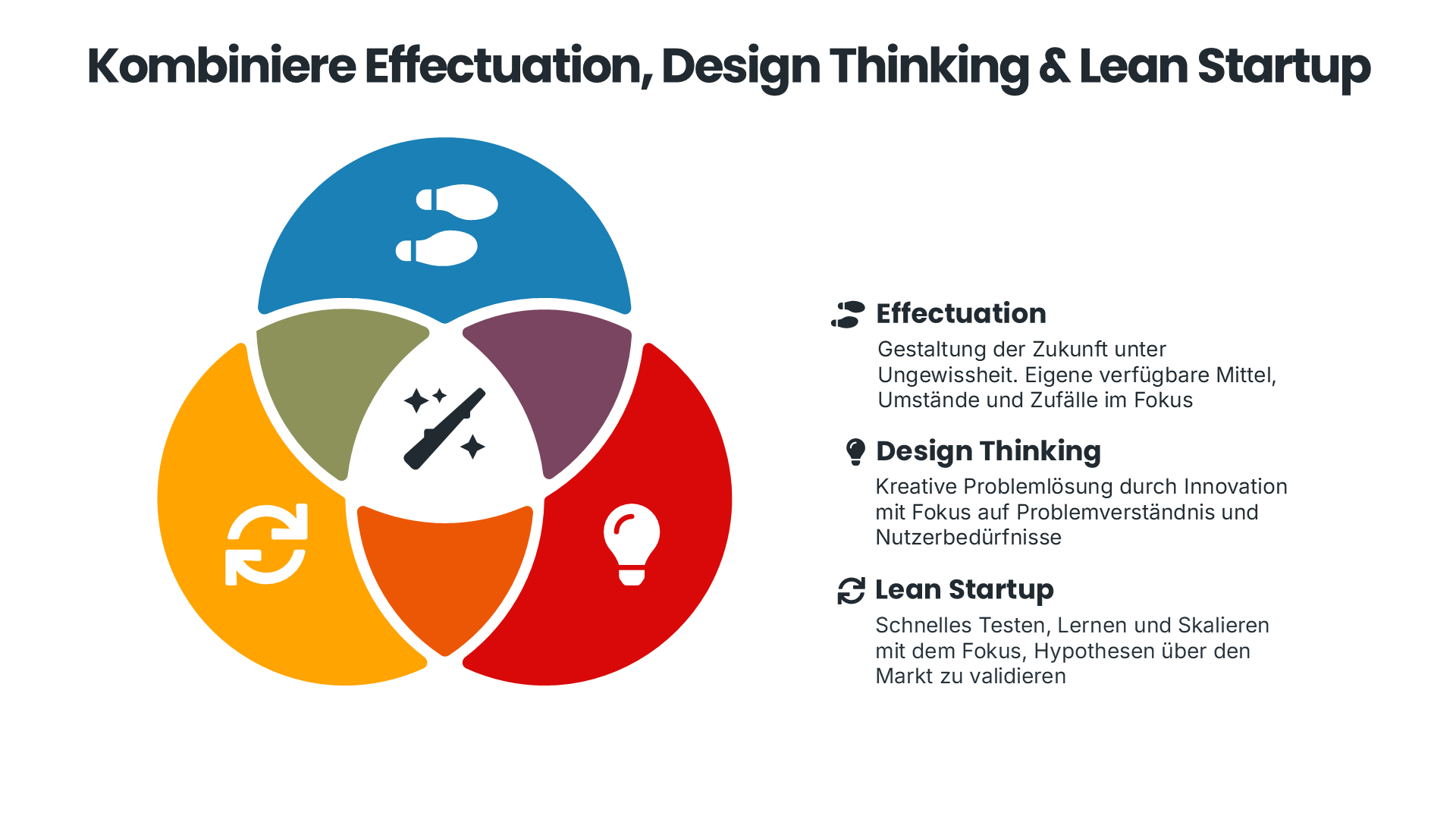 Kombiniere Effectuation, Design Thinking & Lean Startup

Effectuation

Gestaltung der Zukunft unter Ungewissheit. Eigene verfügbare Mittel, Umstände und Zufälle im Fokus

Design Thinking

Kreative Problemlösung durch Innovation mit Fokus auf Problemverständnis und Nutzerbedürfnisse

Lean Startup

Schnelles Testen, Lernen und Skalieren mit dem Fokus, Hypothesen über den Markt zu validieren